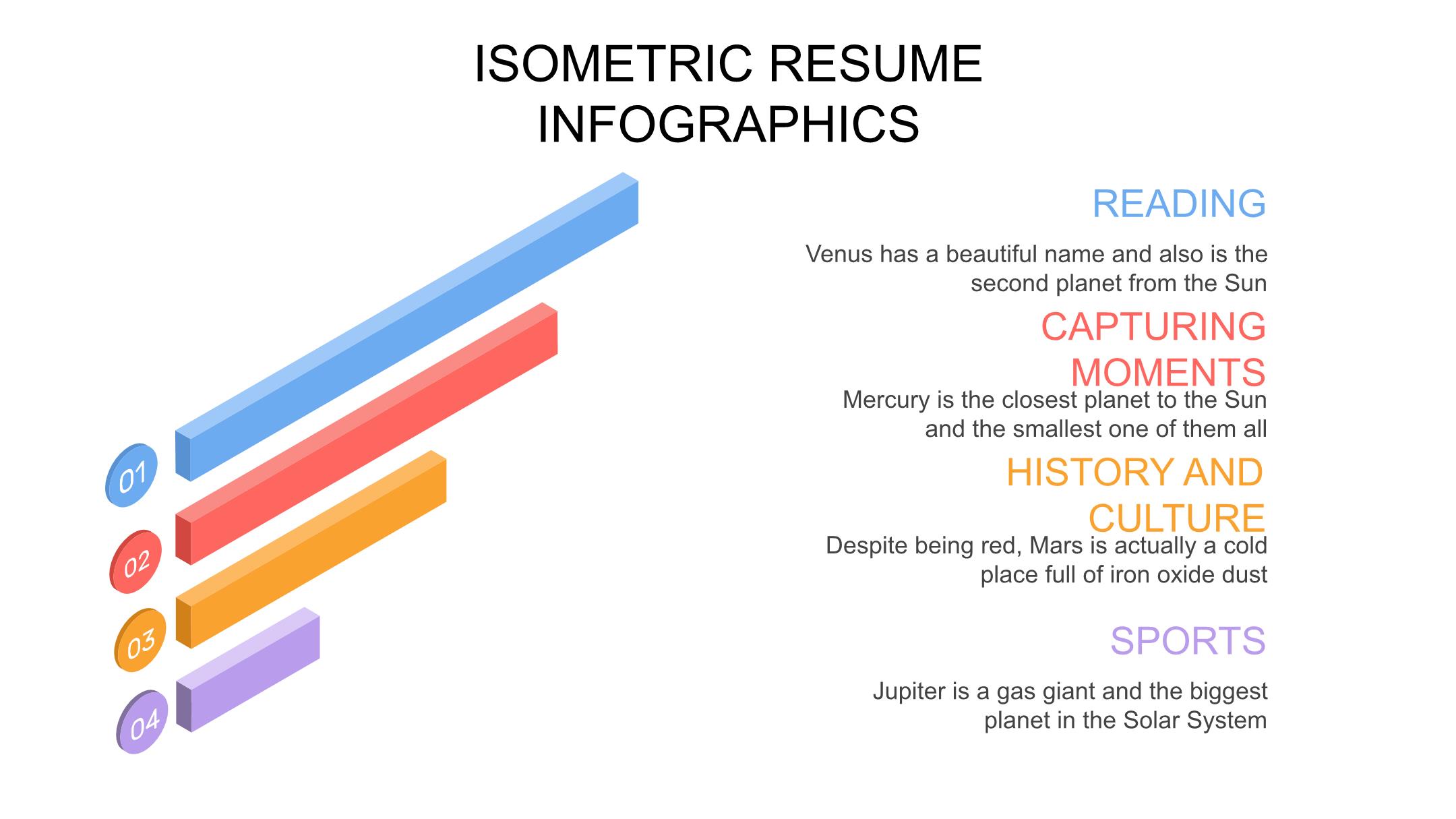 ISOMETRIC RESUME INFOGRAPHICS

01

02

03

04

READING

Venus has a beautiful name and also is the second planet from the Sun

CAPTURING MOMENTS

Mercury is the closest planet to the Sun and the smallest one of them all

HISTORY AND CULTURE

Despite being red, Mars is actually a cold place full of iron oxide dust

SPORTS

Jupiter is a gas giant and the biggest planet in the Solar System